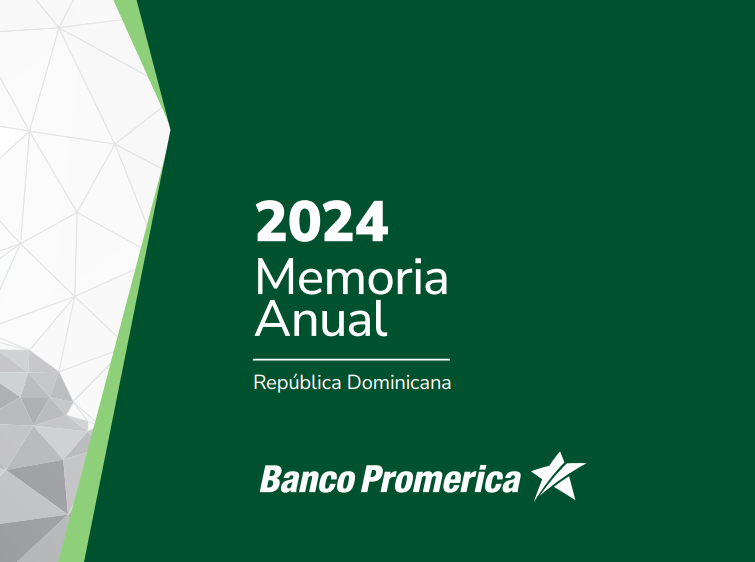 2024
Memoria Anual

República Dominicana

Banco Promerica